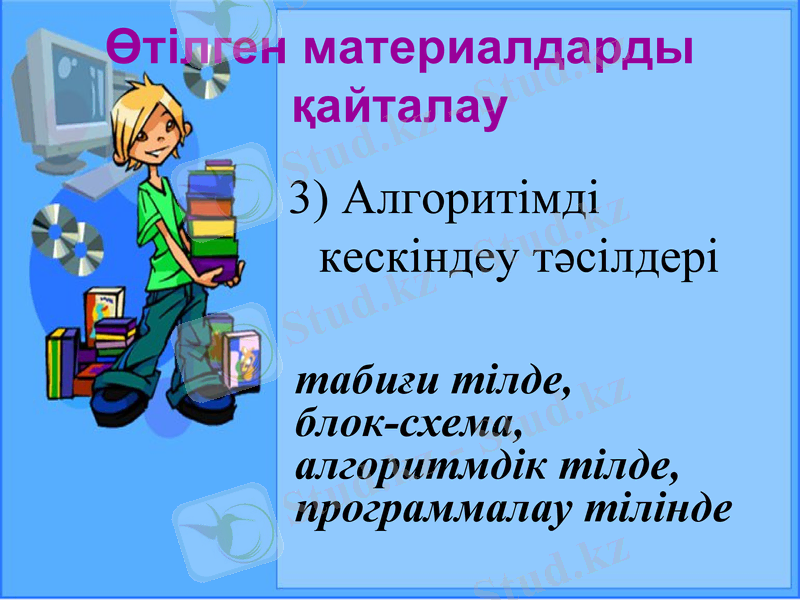 Өтілген материалдарды қайталау

3) Алгоритімді кескіндеу тәсілдері

табиғи тілде,
блок-схема,
алгоритмдік тілде,
программалау тілінде

Stud.kz